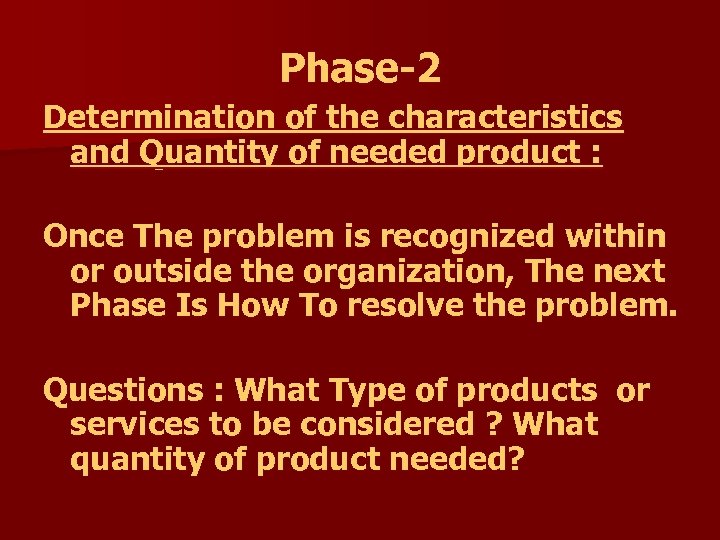 Phase-2

Determination of the characteristics and Quantity of needed product :

Once The problem is recognized within or outside the organization, The next Phase Is How To resolve the problem.

Questions : What Type of products or services to be considered ? What quantity of product needed?